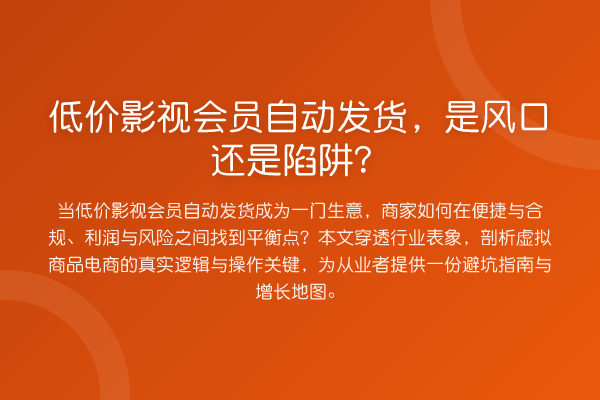 低价影视会员自动发货，是风口还是陷阱？

当低价影视会员自动发货成为一门生意，商家如何在便捷与合规、利润与风险之间找到平衡点？本文穿透行业表象，剖析虚拟商品电商的真实逻辑与操作关键，为从业者提供一份避坑指南与增长地图。